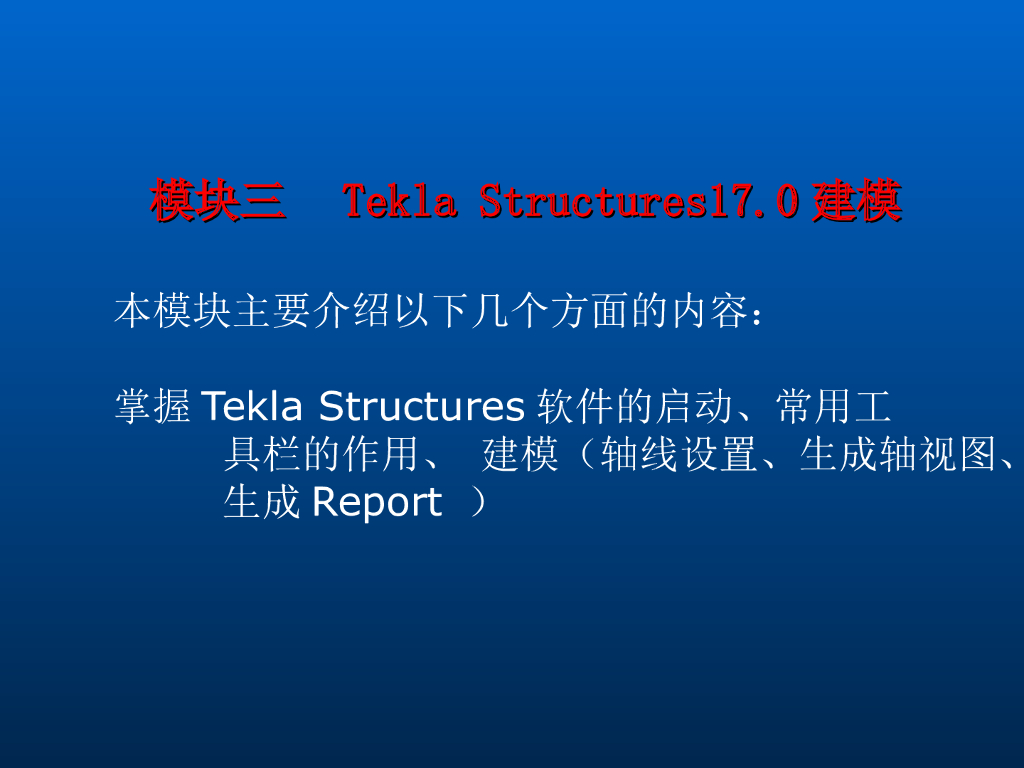 模块三　Tekla Structures17.0 建模

本模块主要介绍以下几个方面的内容：

掌握 Tekla Structures 软件的启动、常用工具栏的作用、 建模（轴线设置、生成轴视图、生成 Report ）